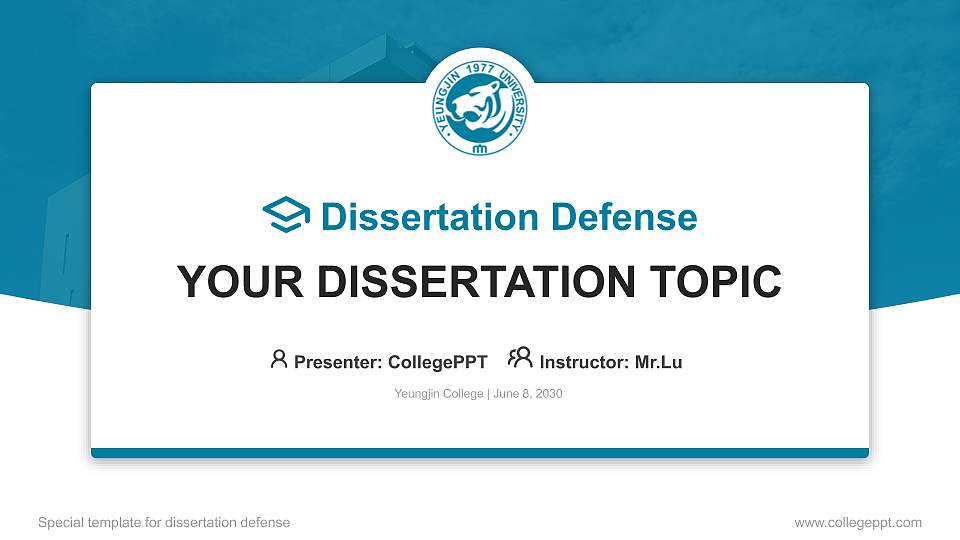 YEUNGJIN 1977 UNIVERSITY

Dissertation Defense

YOUR DISSERTATION TOPIC

Presenter: CollegePPT Instructor: Mr.Lu

Yeungjin College | June 8, 2030

Special template for dissertation defense

www.collegeppt.com